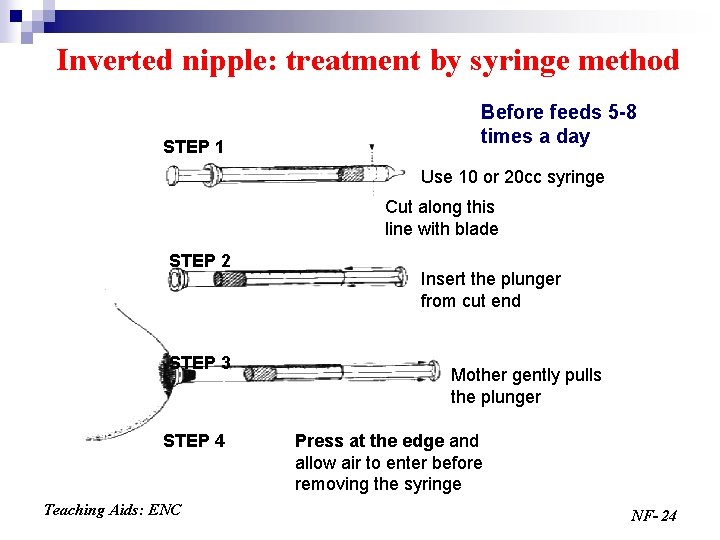 Inverted nipple: treatment by syringe method

Before feeds 5-8 times a day

STEP 1

Use 10 or 20cc syringe

Cut along this line with blade

STEP 2

Insert the plunger from cut end

STEP 3

Mother gently pulls the plunger

STEP 4

Press at the edge and allow air to enter before removing the syringe

Teaching Aids: ENC

NF- 24